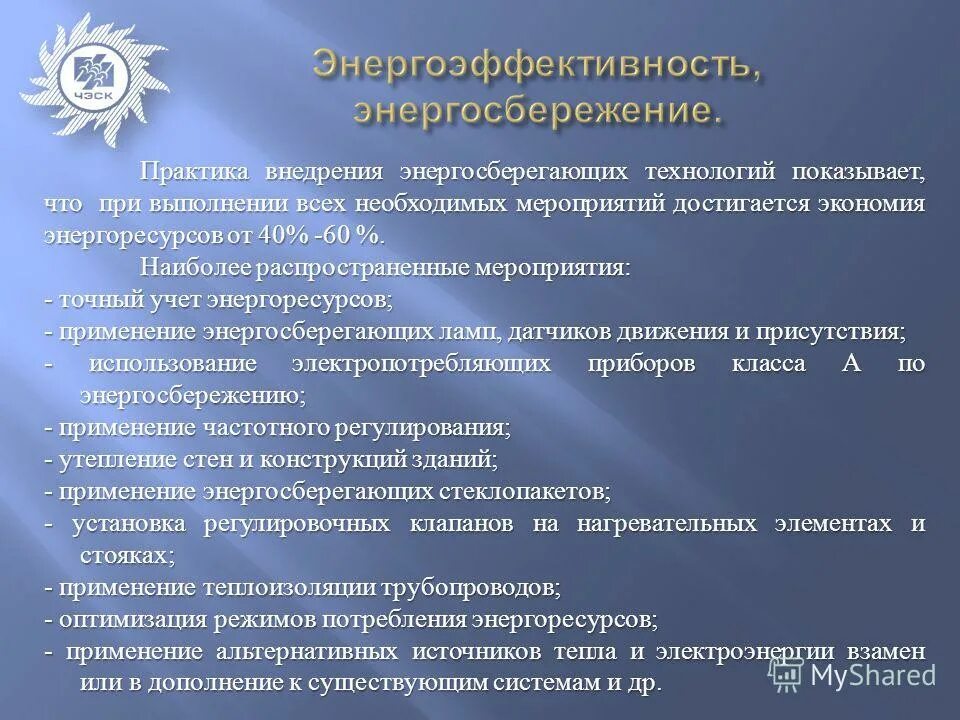 ЧЭСК

Энергоэффективность, энергосбережение.

Практика внедрения энергосберегающих технологий показывает, что при выполнении всех необходимых мероприятий достигается экономия энергоресурсов от 40% -60 %.

Наиболее распространенные мероприятия:
- точный учет энергоресурсов;
- применение энергосберегающих ламп, датчиков движения и присутствия;
- использование электропотребляющих приборов класса А по энергосбережению;
- применение частотного регулирования;
- утепление стен и конструкций зданий;
- применение энергосберегающих стеклопакетов;
- установка регулировочных клапанов на нагревательных элементах и стояках;
- применение теплоизоляции трубопроводов;
- оптимизация режимов потребления энергоресурсов;
- применение альтернативных источников тепла и электроэнергии взамен или в дополнение к существующим системам и др.

MyShared